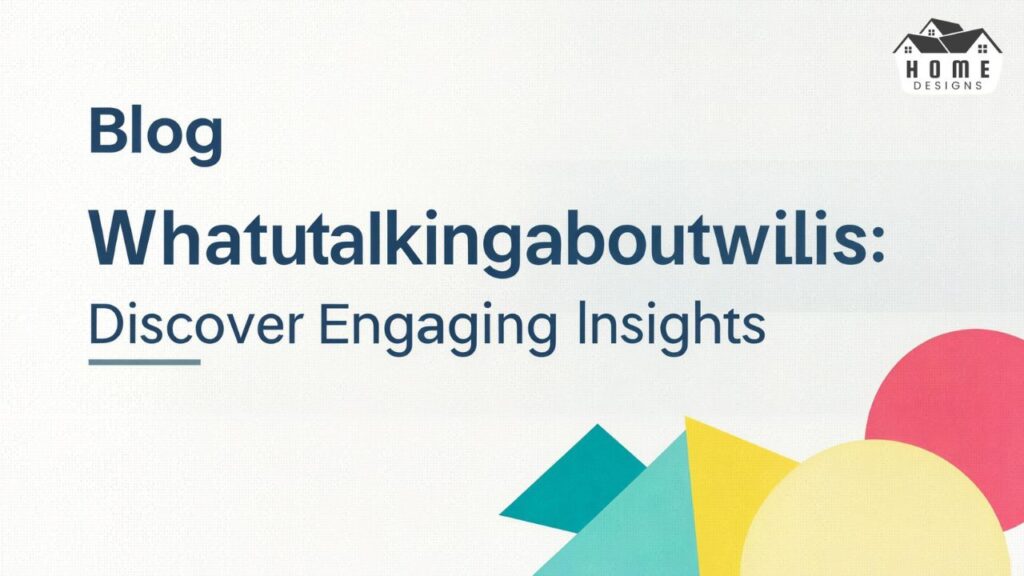 HOME
DESIGNS

Blog

Whatutalkingaboutwilis:

Discover Engaging Insights